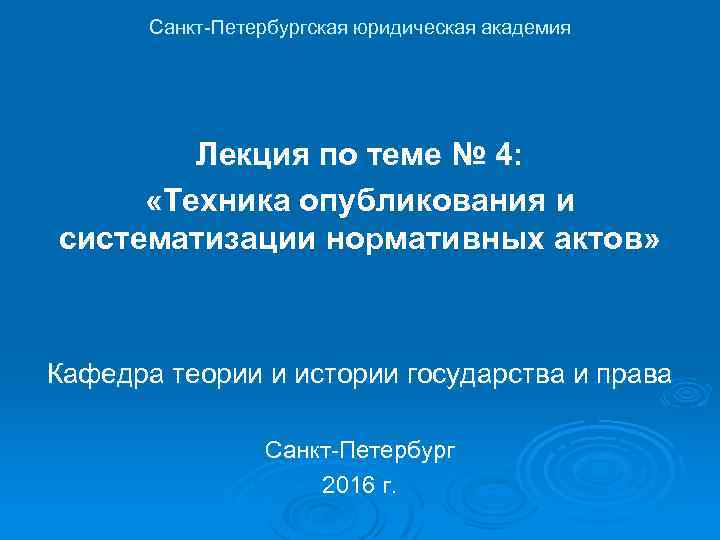 Санкт-Петербургская юридическая академия

Лекция по теме № 4:
«Техника опубликования и систематизации нормативных актов»

Кафедра теории и истории государства и права

Санкт-Петербург
2016 г.